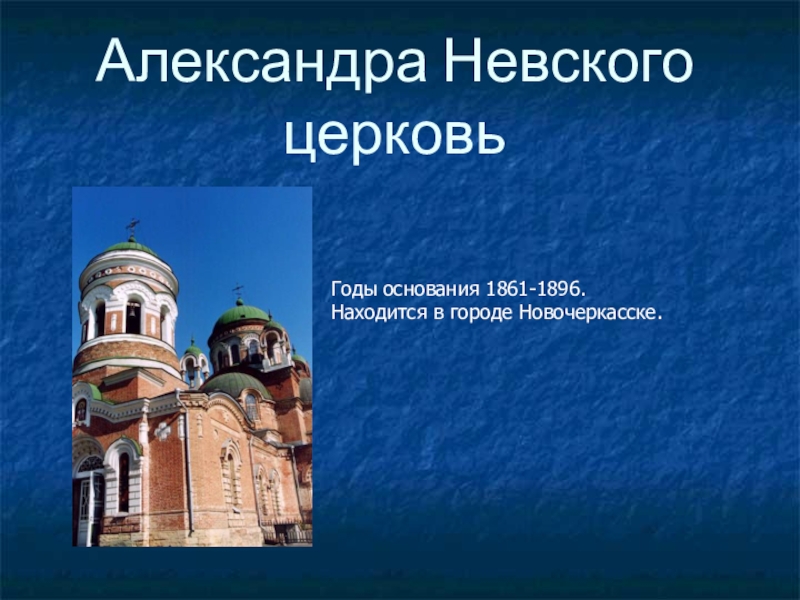 Александра Невского церковь

Годы основания 1861-1896.
Находится в городе Новочеркасске.